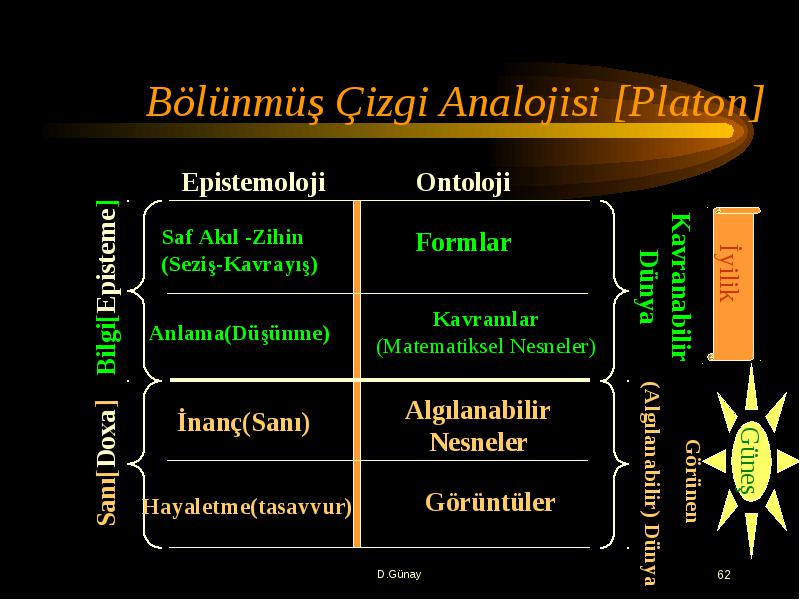 Bölünmüş Çizgi Analojisi [Platon]

Epistemoloji

Ontoloji

Bilgi[Episteme]

Saf Akıl -Zihin (Seziş-Kavrayış)

Formlar

Anlama(Düşünme)

Kavramlar (Matematiksel Nesneler)

Kavranabilir Dünya

İyilik

Sanı[Doxa]

İnanç(Sanı)

Algılanabilir Nesneler

Hayaletme(tasavvur)

Görüntüler

Görünen (Algılanabilir) Dünya

Güneş

D.Günay

62